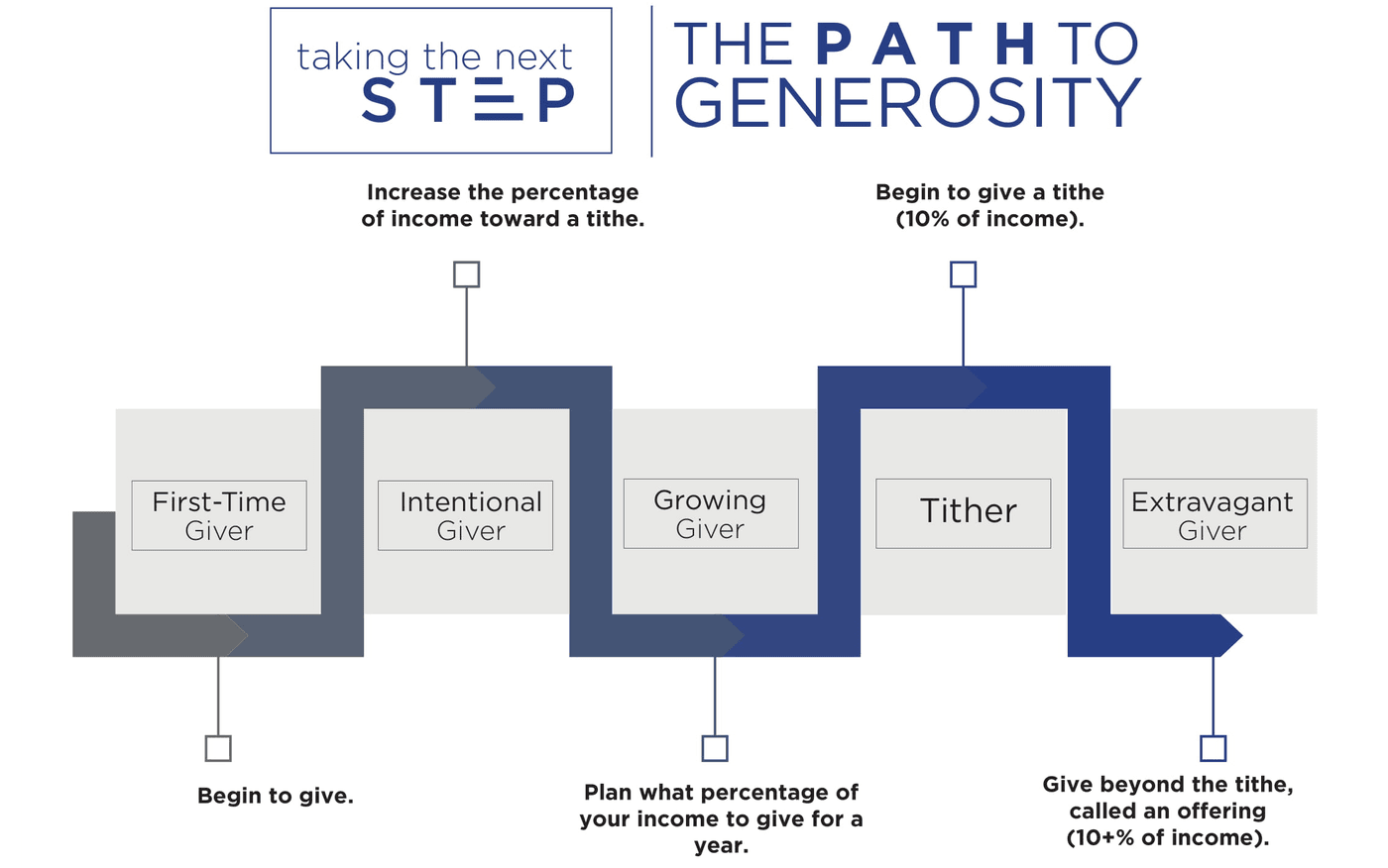 taking the next
STEP

THE PATH TO GENEROSITY

Increase the percentage of income toward a tithe.

Begin to give a tithe (10% of income).

First-Time Giver

Intentional Giver

Growing Giver

Tither

Extravagant Giver

Begin to give.

Plan what percentage of your income to give for a year.

Give beyond the tithe, called an offering (10+% of income).